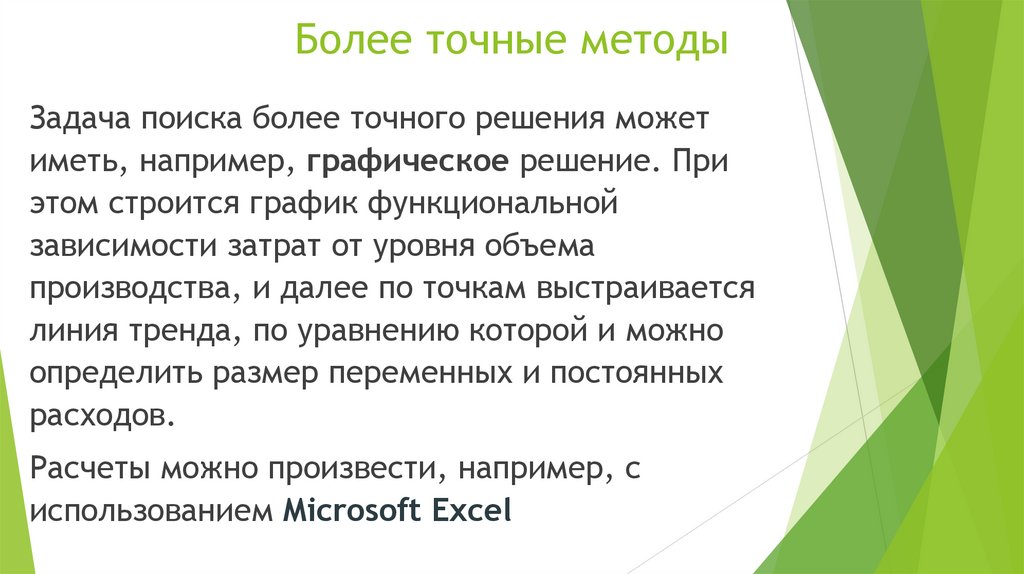 Более точные методы

Задача поиска более точного решения может иметь, например, графическое решение. При этом строится график функциональной зависимости затрат от уровня объема производства, и далее по точкам выстраивается линия тренда, по уравнению которой и можно определить размер переменных и постоянных расходов.

Расчеты можно произвести, например, с использованием Microsoft Excel